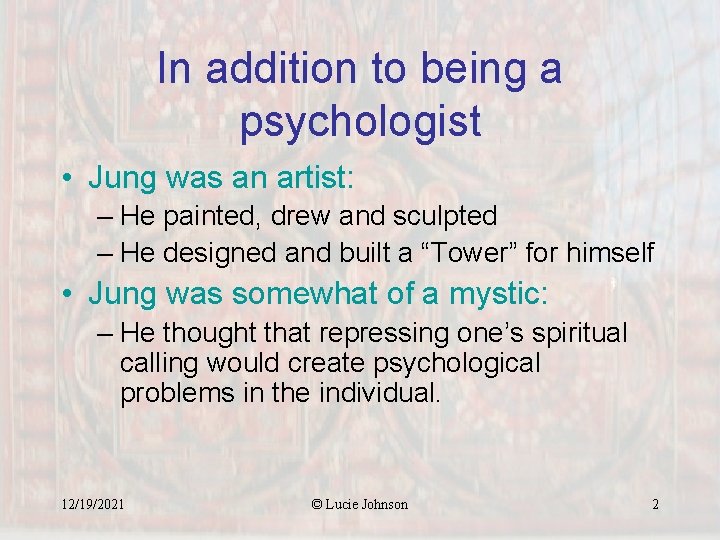 In addition to being a psychologist

• Jung was an artist:
– He painted, drew and sculpted
– He designed and built a “Tower” for himself
• Jung was somewhat of a mystic:
– He thought that repressing one’s spiritual calling would create psychological problems in the individual.

12/19/2021 © Lucie Johnson 2